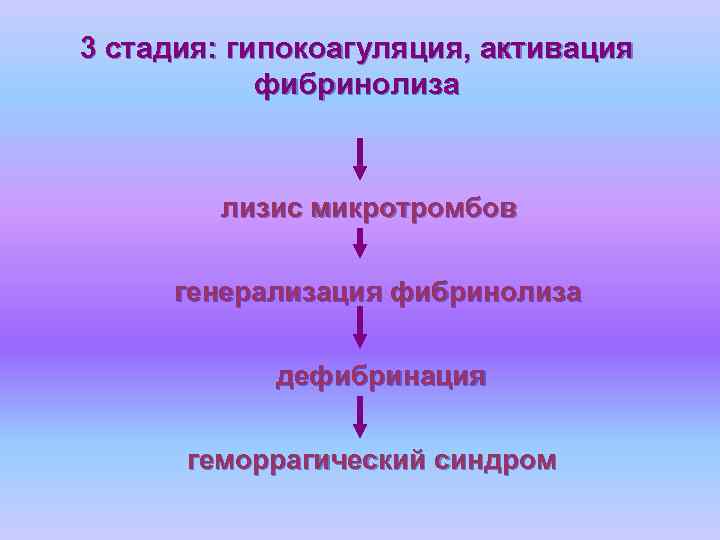 3 стадия: гипокоагуляция, активация фибринолиза

лизис микротромбов

генерализация фибринолиза

дефибринация

геморрагический синдром